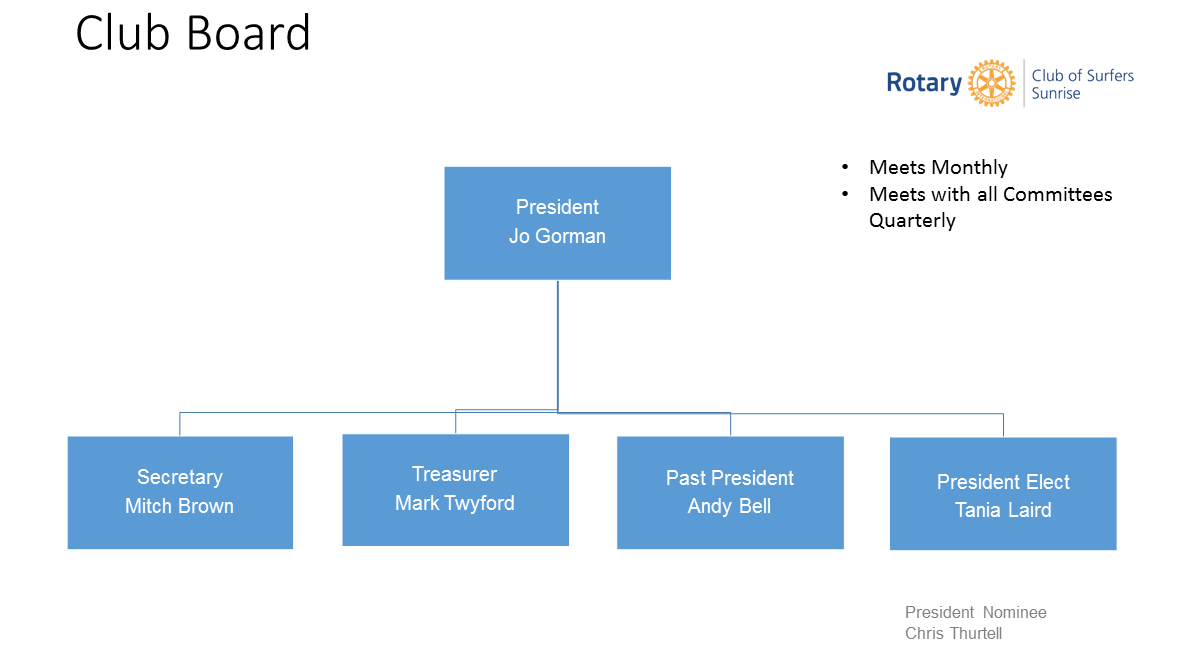 Club Board

Rotary Club of Surfers Sunrise

• Meets Monthly
• Meets with all Committees Quarterly

President
Jo Gorman

Secretary
Mitch Brown

Treasurer
Mark Twyford

Past President
Andy Bell

President Elect
Tania Laird

President Nominee
Chris Thurtell